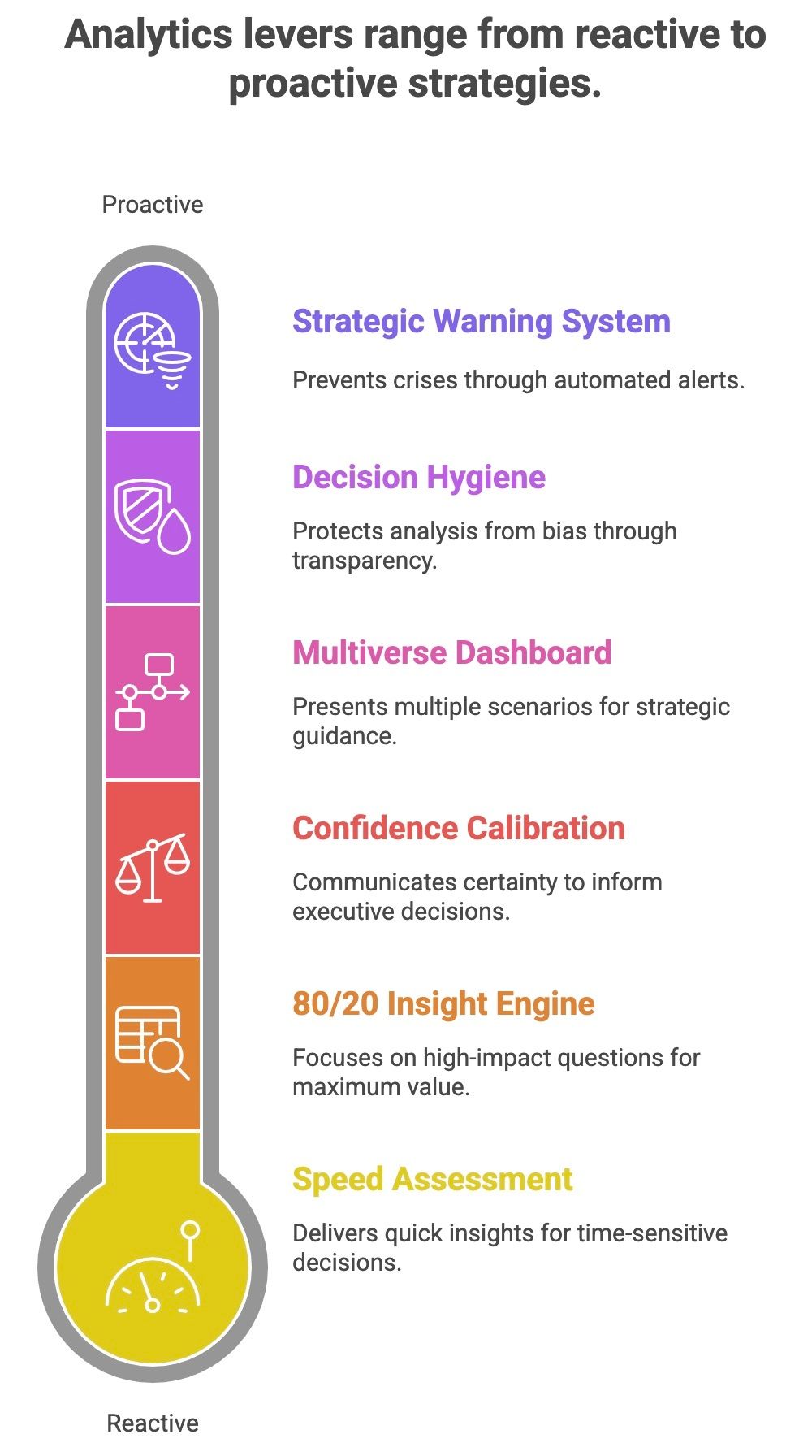 Analytics levers range from reactive to proactive strategies.

Proactive

Strategic Warning System

Prevents crises through automated alerts.

Decision Hygiene

Protects analysis from bias through transparency.

Multiverse Dashboard

Presents multiple scenarios for strategic guidance.

Confidence Calibration

Communicates certainty to inform executive decisions.

80/20 Insight Engine

Focuses on high-impact questions for maximum value.

Speed Assessment

Delivers quick insights for time-sensitive decisions.

Reactive